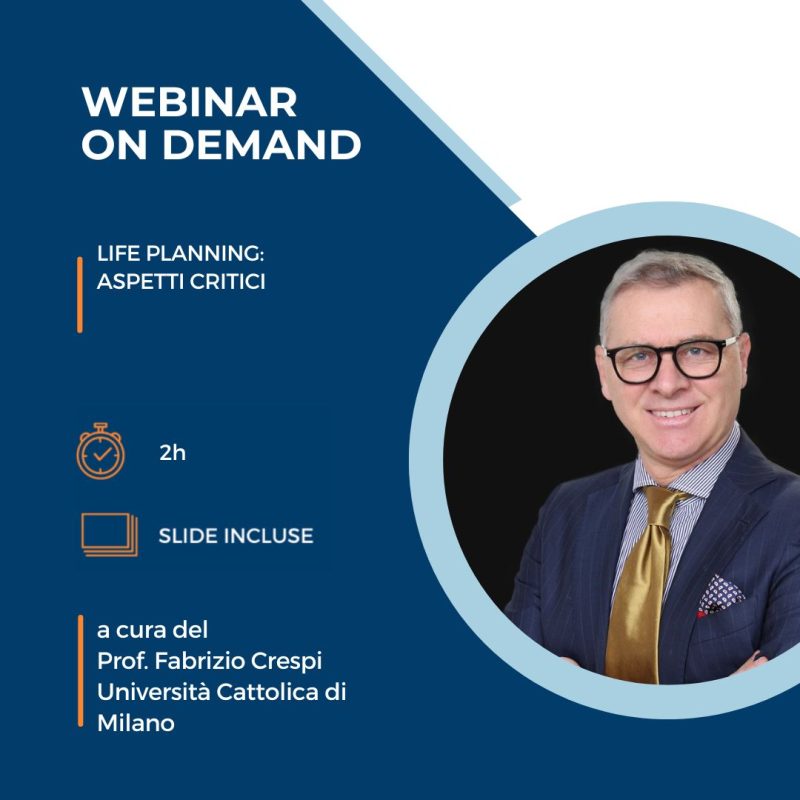 WEBINAR
ON DEMAND

LIFE PLANNING:
ASPETTI CRITICI

2h

SLIDE INCLUSE

a cura del
Prof. Fabrizio Crespi
Università Cattolica di
Milano